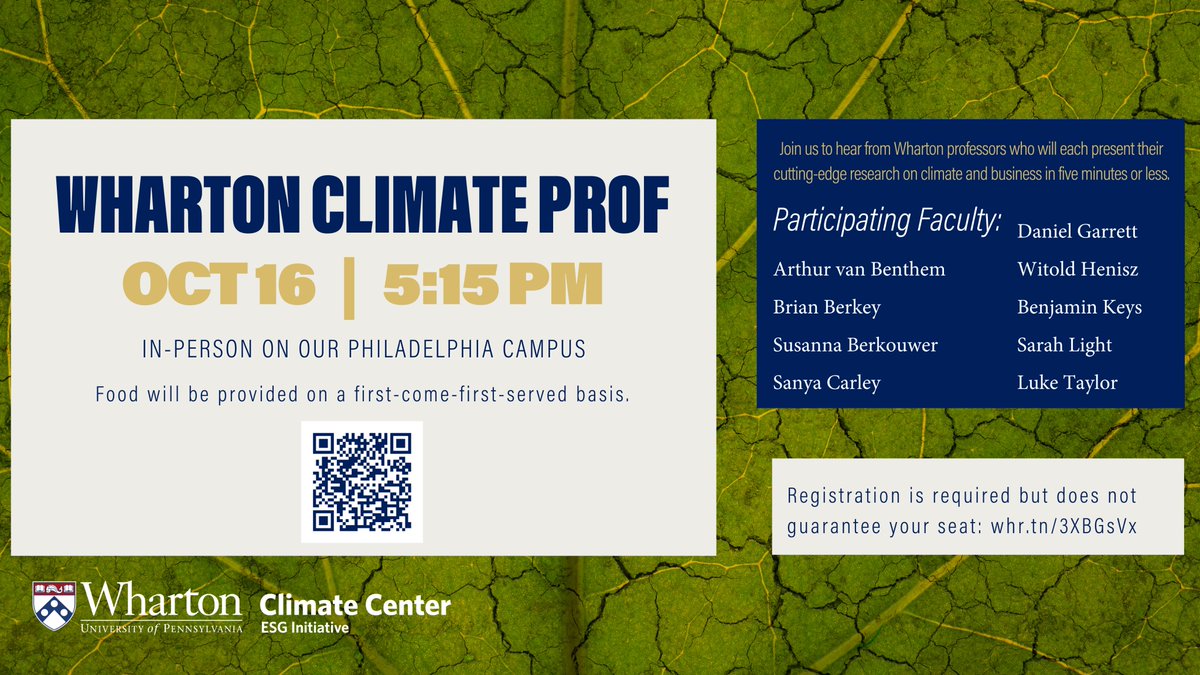 WHARTON CLIMATE PROF

OCT 16 | 5:15 PM

IN-PERSON ON OUR PHILADELPHIA CAMPUS

Food will be provided on a first-come-first-served basis.

Join us to hear from Wharton professors who will each present their cutting-edge research on climate and business in five minutes or less.

Participating Faculty:

Arthur van Benthem
Brian Berkey
Susanna Berkouwer
Sanya Carley
Daniel Garrett
Witold Henisz
Benjamin Keys
Sarah Light
Luke Taylor

Registration is required but does not guarantee your seat: whr.tn/3XBGsVx

Wharton UNIVERSITY of PENNSYLVANIA Climate Center ESG Initiative